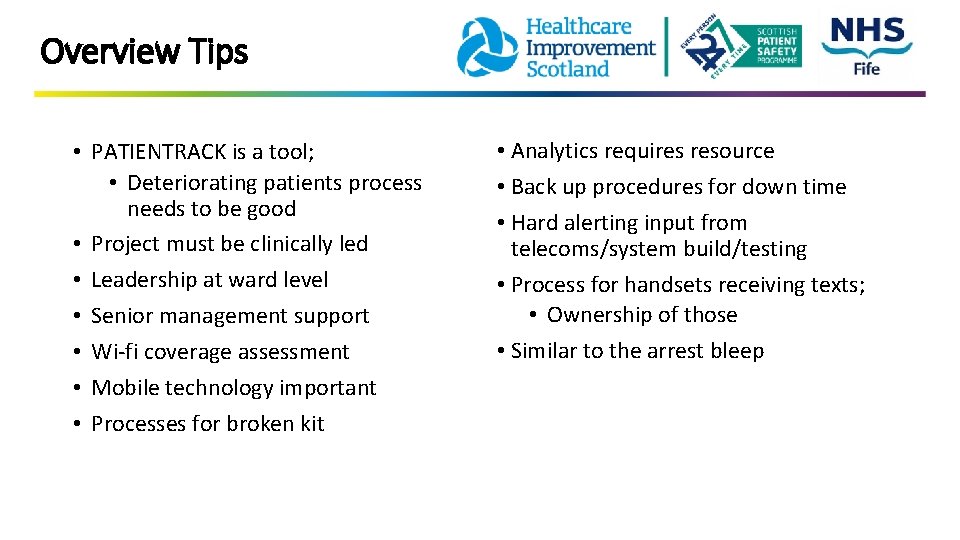 Overview Tips

Healthcare Improvement Scotland

EVERY PERSON EVERY TIME

SCOTTISH PATIENT SAFETY PROGRAMME

NHS Fife

• PATIENTRACK is a tool;
  • Deteriorating patients process needs to be good
• Project must be clinically led
• Leadership at ward level
• Senior management support
• Wi-fi coverage assessment
• Mobile technology important
• Processes for broken kit

• Analytics requires resource
• Back up procedures for down time
• Hard alerting input from telecoms/system build/testing
• Process for handsets receiving texts;
  • Ownership of those
• Similar to the arrest bleep